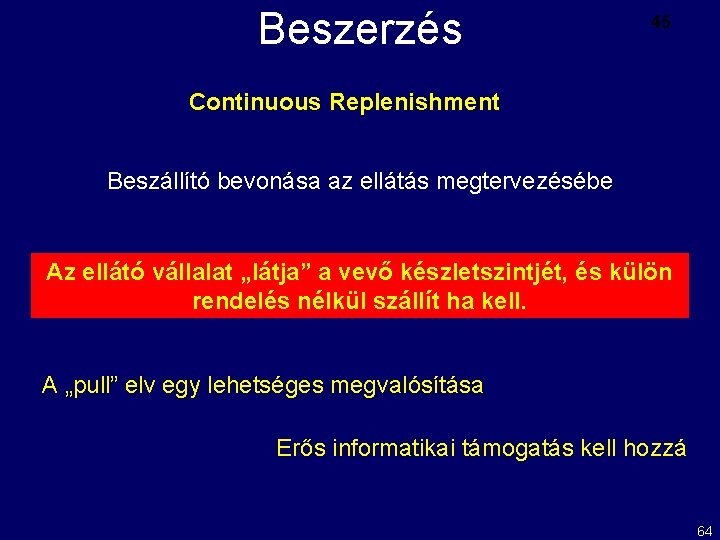 Beszerzés

45

Continuous Replenishment

Beszállító bevonása az ellátás megtervezésébe

Az ellátó vállalat „látja” a vevő készletszintjét, és külön rendelés nélkül szállít ha kell.

A „pull” elv egy lehetséges megvalósítása

Erős informatikai támogatás kell hozzá

64